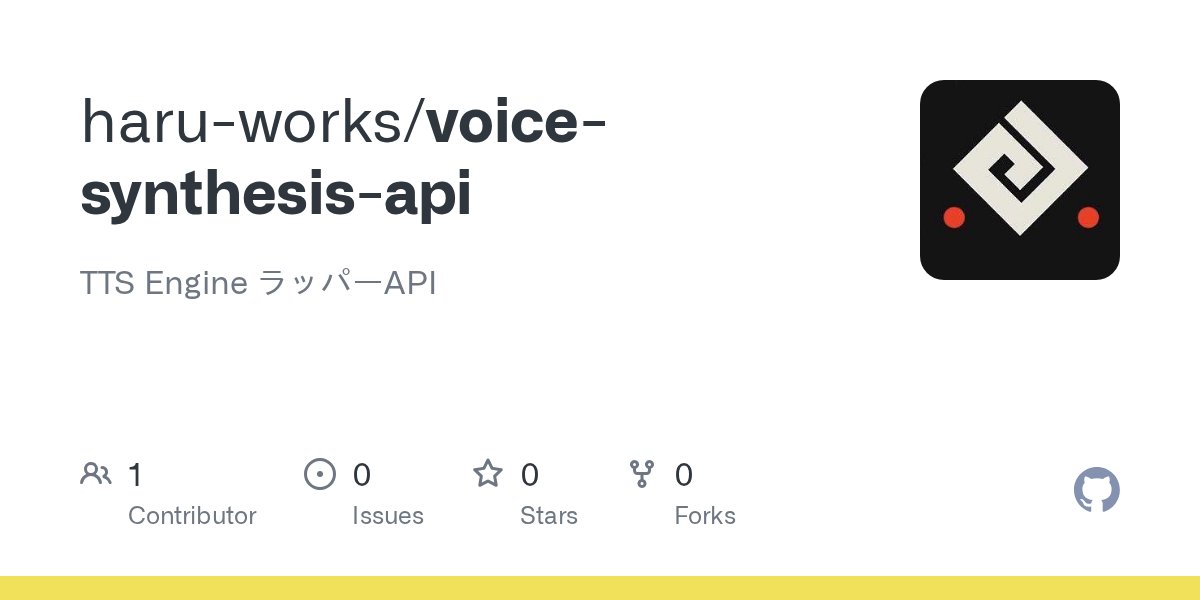 haru-works/voice-synthesis-api

TTS Engine ラッパーAPI

1
Contributor

0
Issues

0
Stars

0
Forks